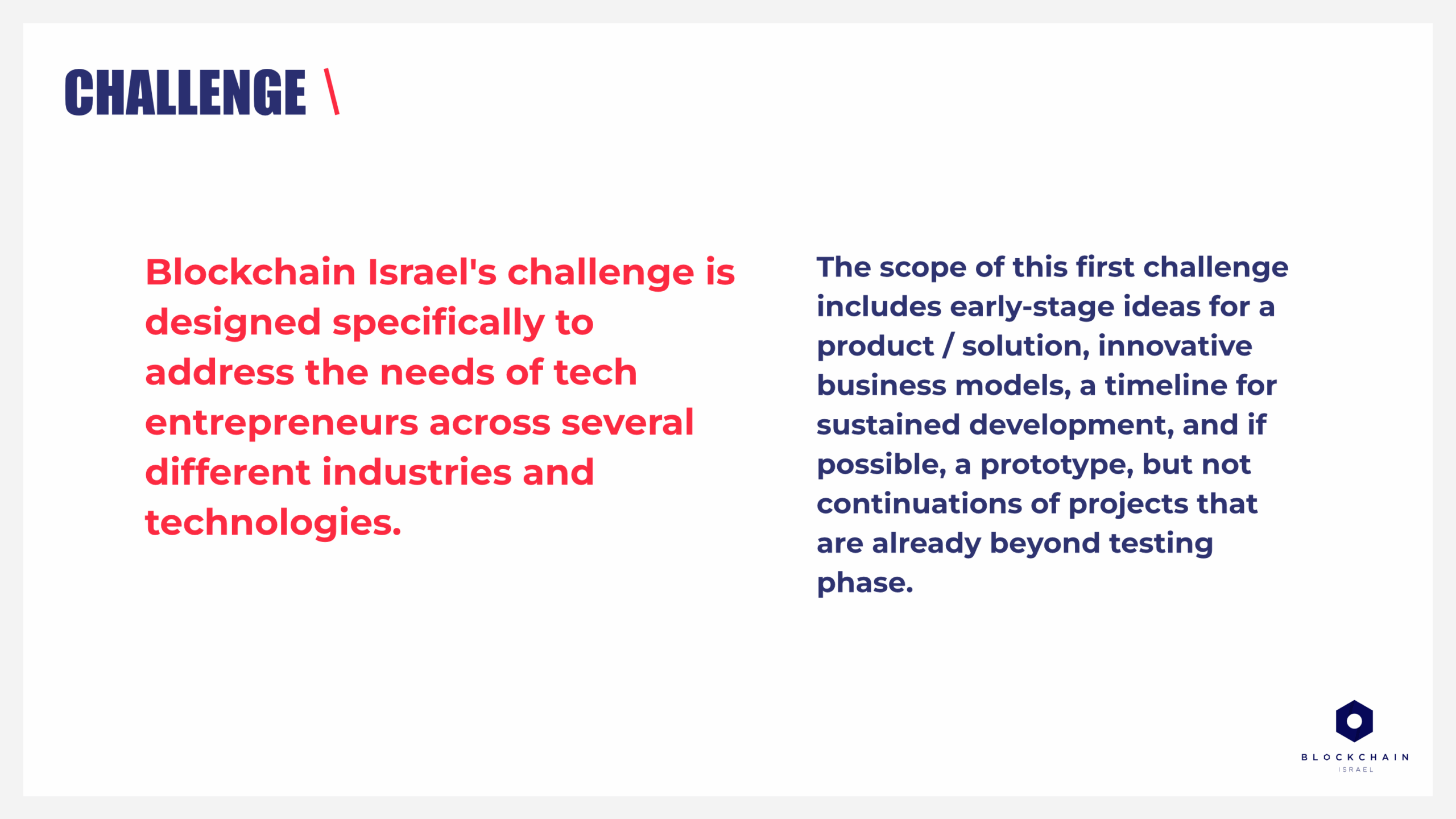 CHALLENGE \

Blockchain Israel's challenge is designed specifically to address the needs of tech entrepreneurs across several different industries and technologies.

The scope of this first challenge includes early-stage ideas for a product / solution, innovative business models, a timeline for sustained development, and if possible, a prototype, but not continuations of projects that are already beyond testing phase.

BLOCKCHAIN
ISRAEL